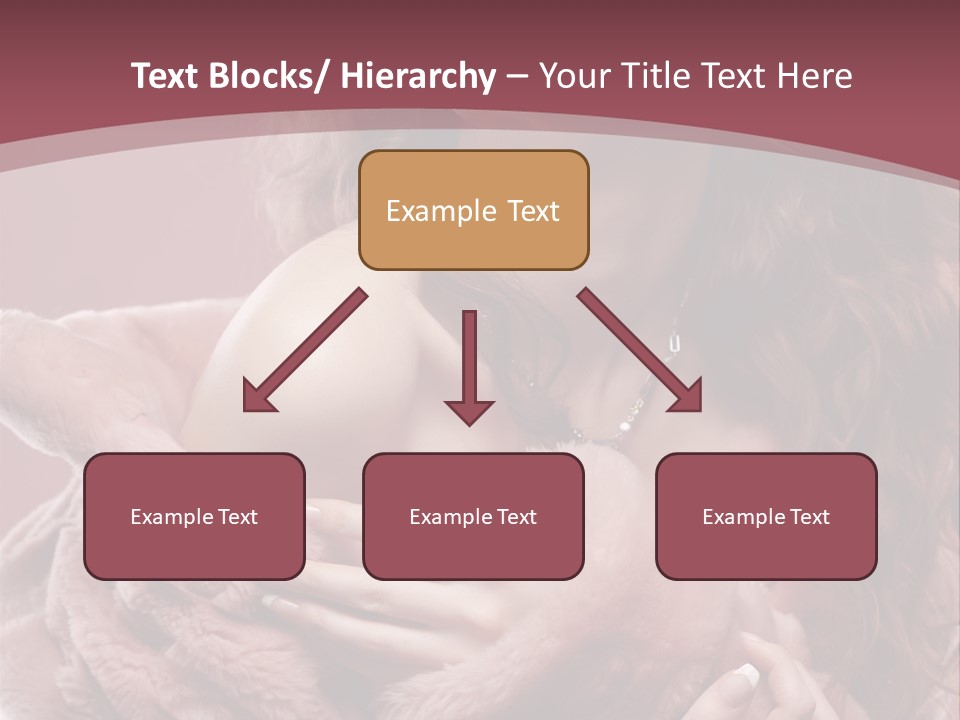 Text Blocks/ Hierarchy – Your Title Text Here

Example Text

Example Text

Example Text

Example Text